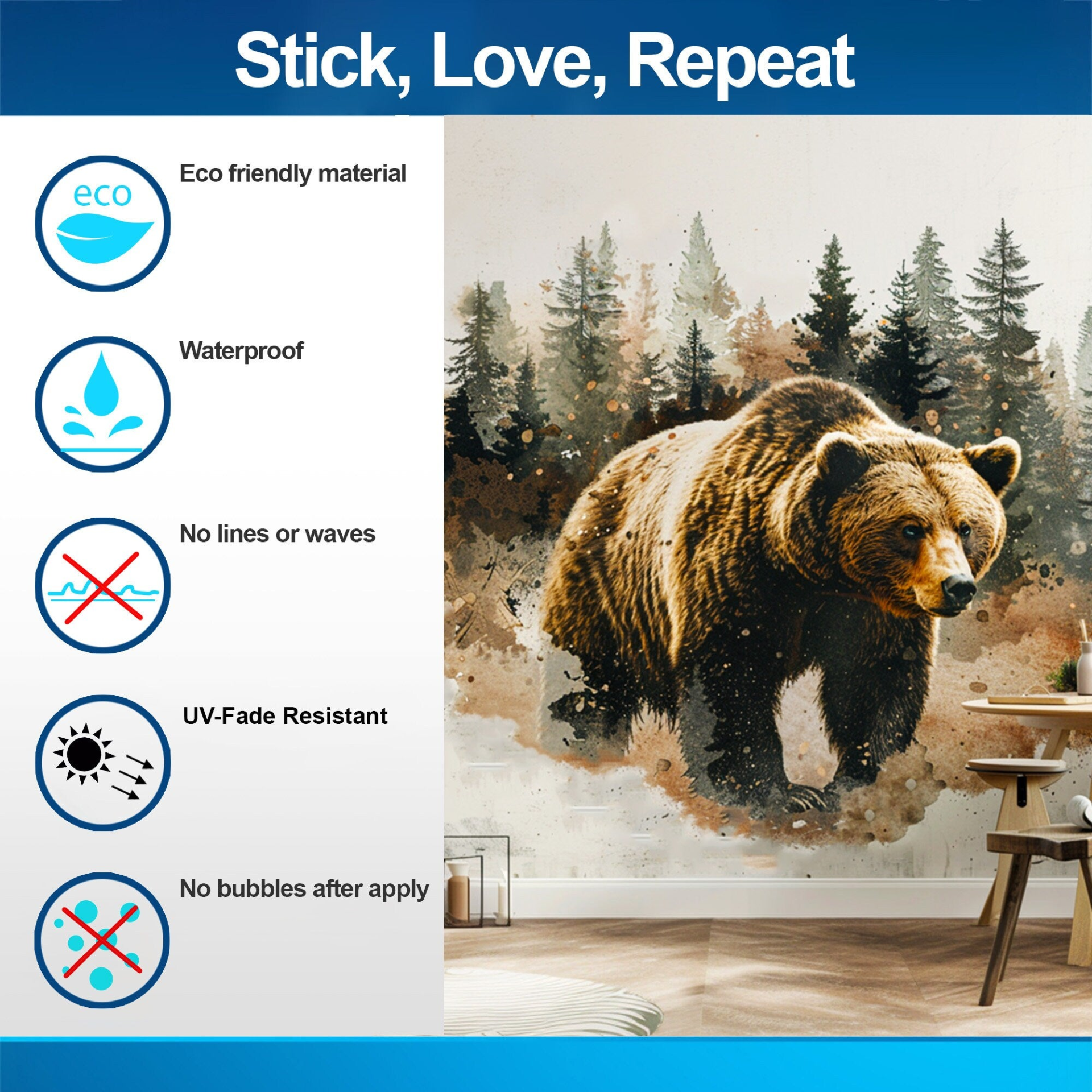 Stick, Love, Repeat

eco

Eco friendly material

Waterproof

No lines or waves

UV-Fade Resistant

No bubbles after apply